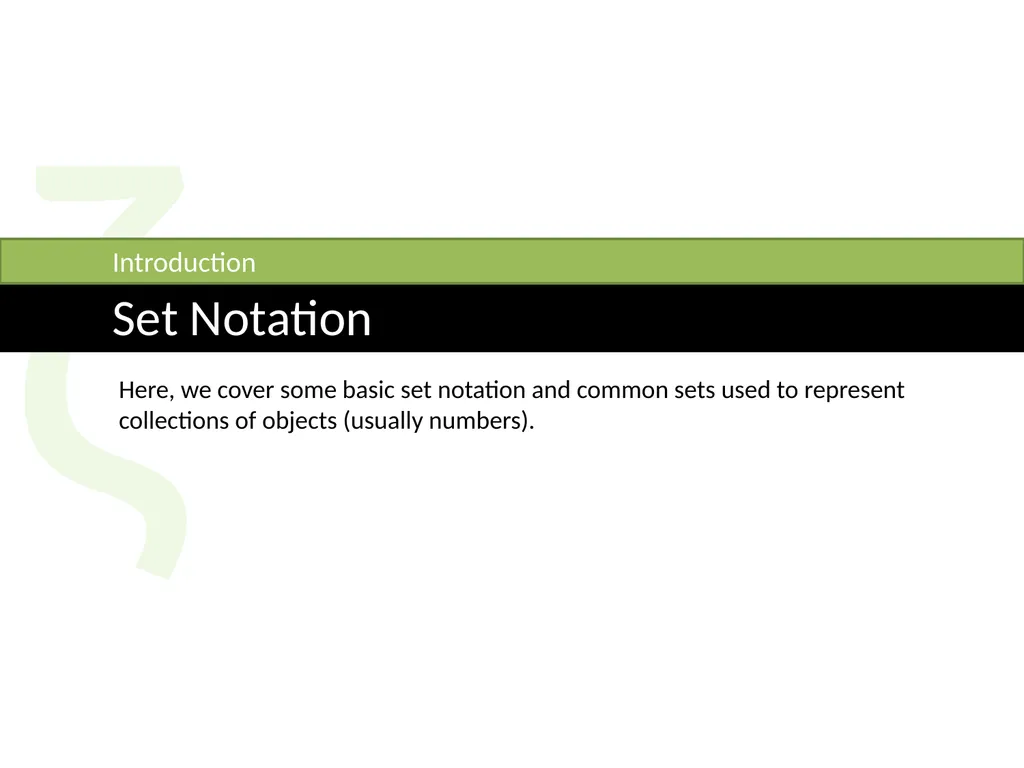 Introduction

Set Notation

Here, we cover some basic set notation and common sets used to represent collections of objects (usually numbers).